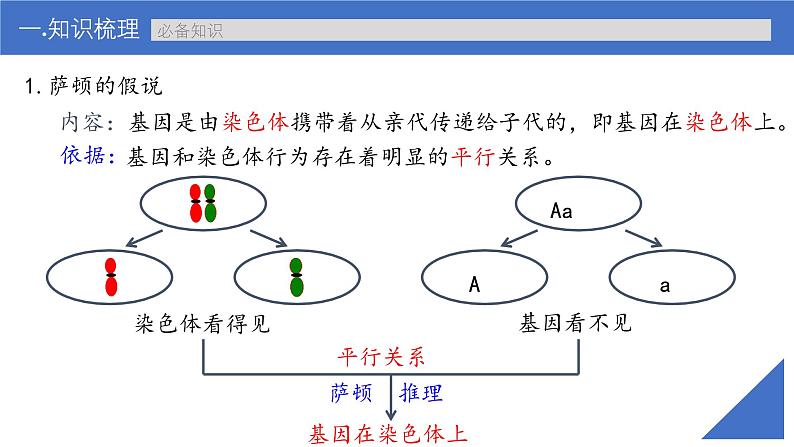 一.知识梳理 必备知识

1. 萨顿的假说

内容：基因是由染色体携带着从亲代传递给子代的，即基因在染色体上。

依据：基因和染色体行为存在着明显的平行关系。

Aa

A

a

染色体看得见

基因看不见

平行关系

萨顿 推理

基因在染色体上